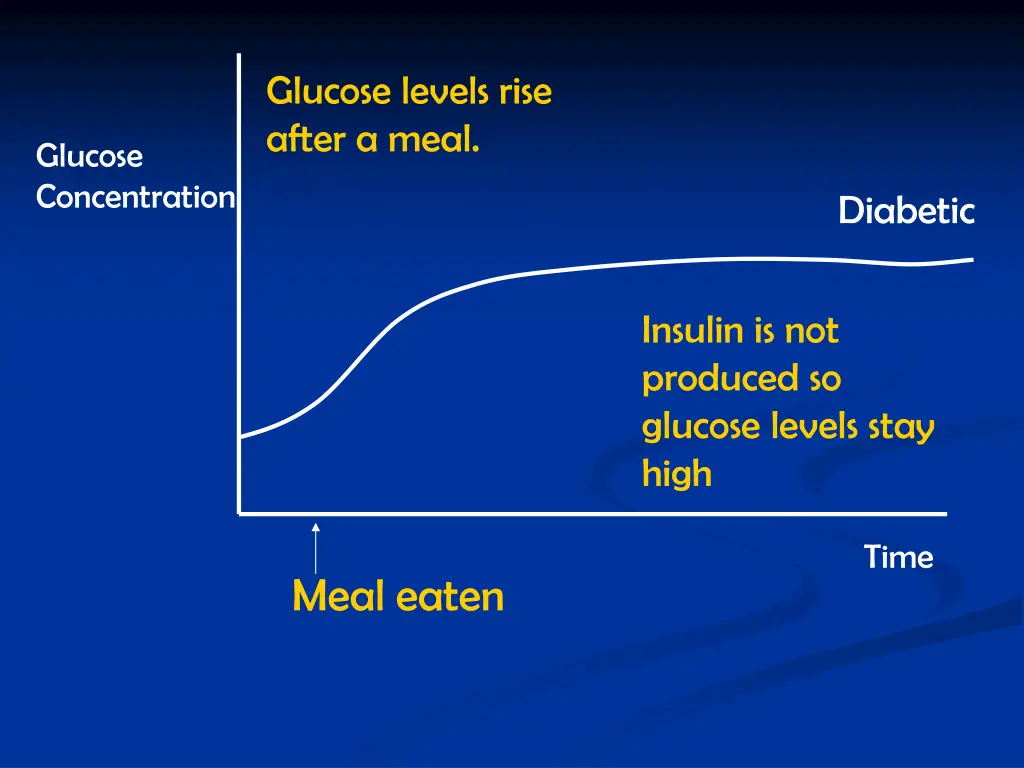 Glucose levels rise after a meal.

Glucose Concentration

Diabetic

Insulin is not produced so glucose levels stay high

Time

Meal eaten